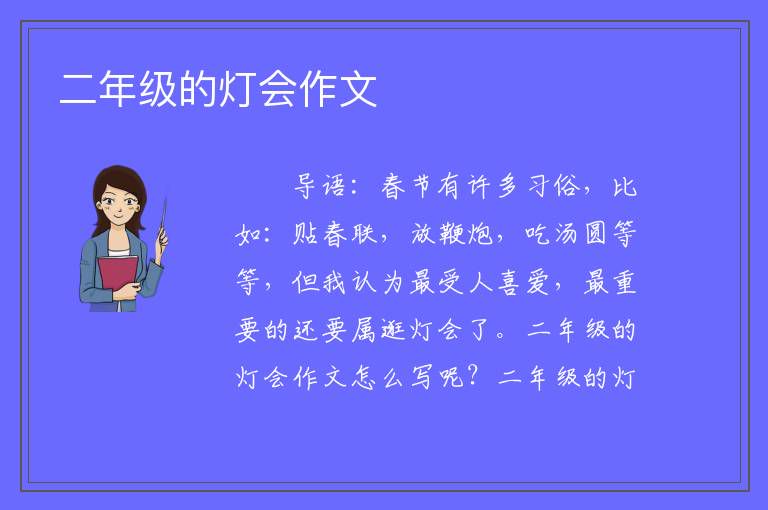 二年级的灯会作文

导语：春节有许多习俗，比如：贴春联，放鞭炮，吃汤圆等等，但我认为最受人喜爱，最重要的还要属逛灯会了。二年级的灯会作文怎么写呢？二年级的灯